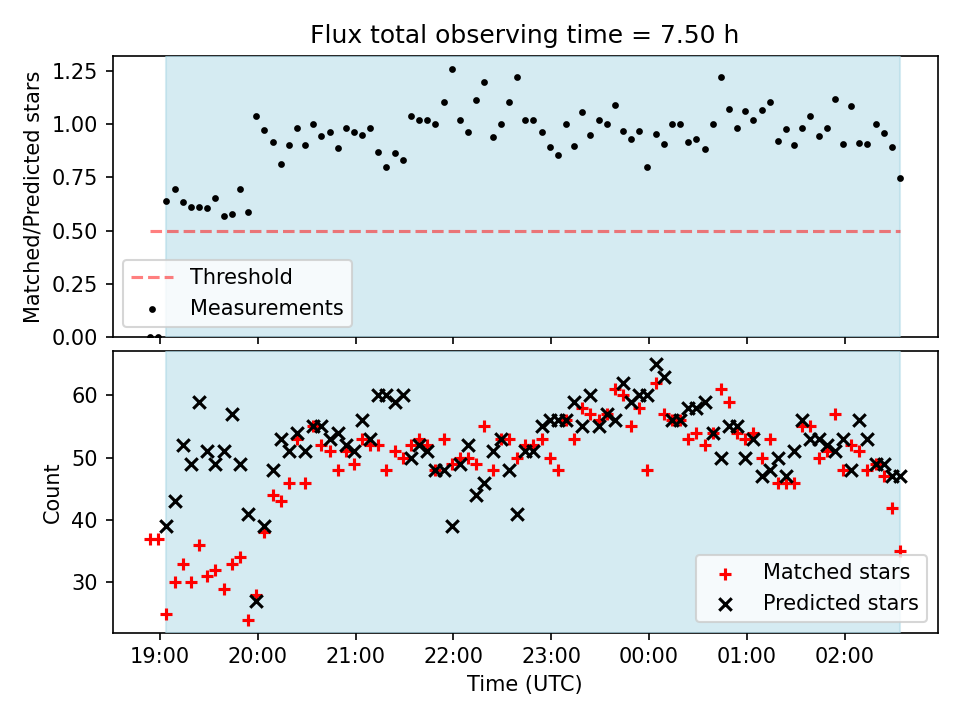 Flux total observing time = 7.50 h

Matched/Predicted stars

1.25
1.00
0.75
0.50
0.25
0.00

Threshold
Measurements

Count

60
50
40
30

Matched stars
Predicted stars

19:00
20:00
21:00
22:00
23:00
00:00
01:00
02:00

Time (UTC)